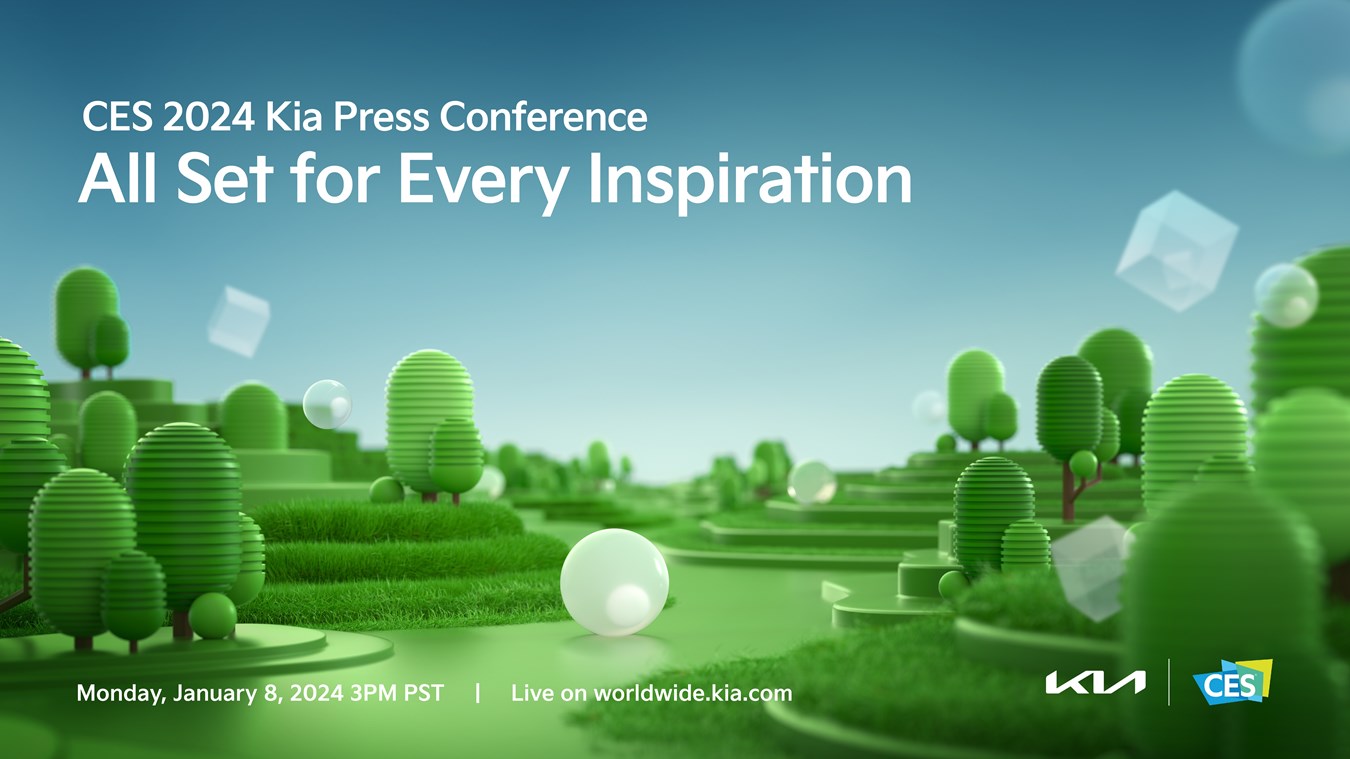 CES 2024 Kia Press Conference
All Set for Every Inspiration

Monday, January 8, 2024 3PM PST | Live on worldwide.kia.com

KIA | CES